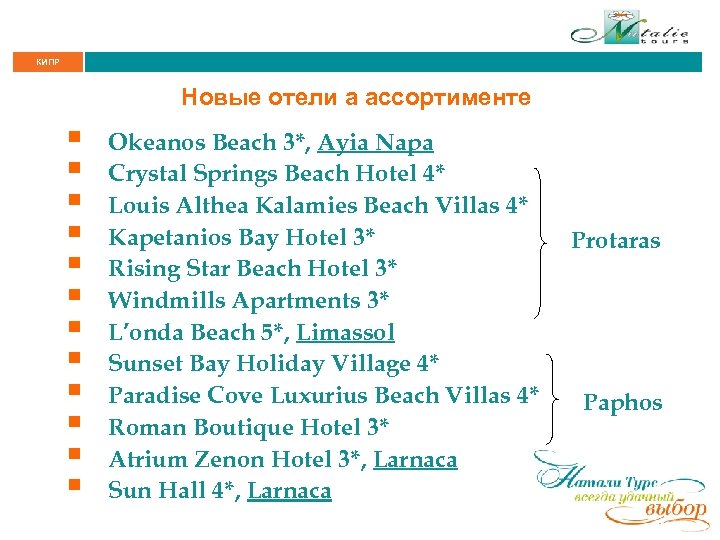 Natalie tours

КИПР

Новые отели а ассортименте

- Okeanos Beach 3*, Ayia Napa
- Crystal Springs Beach Hotel 4*
- Louis Althea Kalamies Beach Villas 4*
- Kapetanios Bay Hotel 3*
- Rising Star Beach Hotel 3*
- Windmills Apartments 3*
- L'onda Beach 5*, Limassol
- Sunset Bay Holiday Village 4*
- Paradise Cove Luxurius Beach Villas 4*
- Roman Boutique Hotel 3*
- Atrium Zenon Hotel 3*, Larnaca
- Sun Hall 4*, Larnaca

Protaras

Paphos

Натали Турс всегда удачный выбор